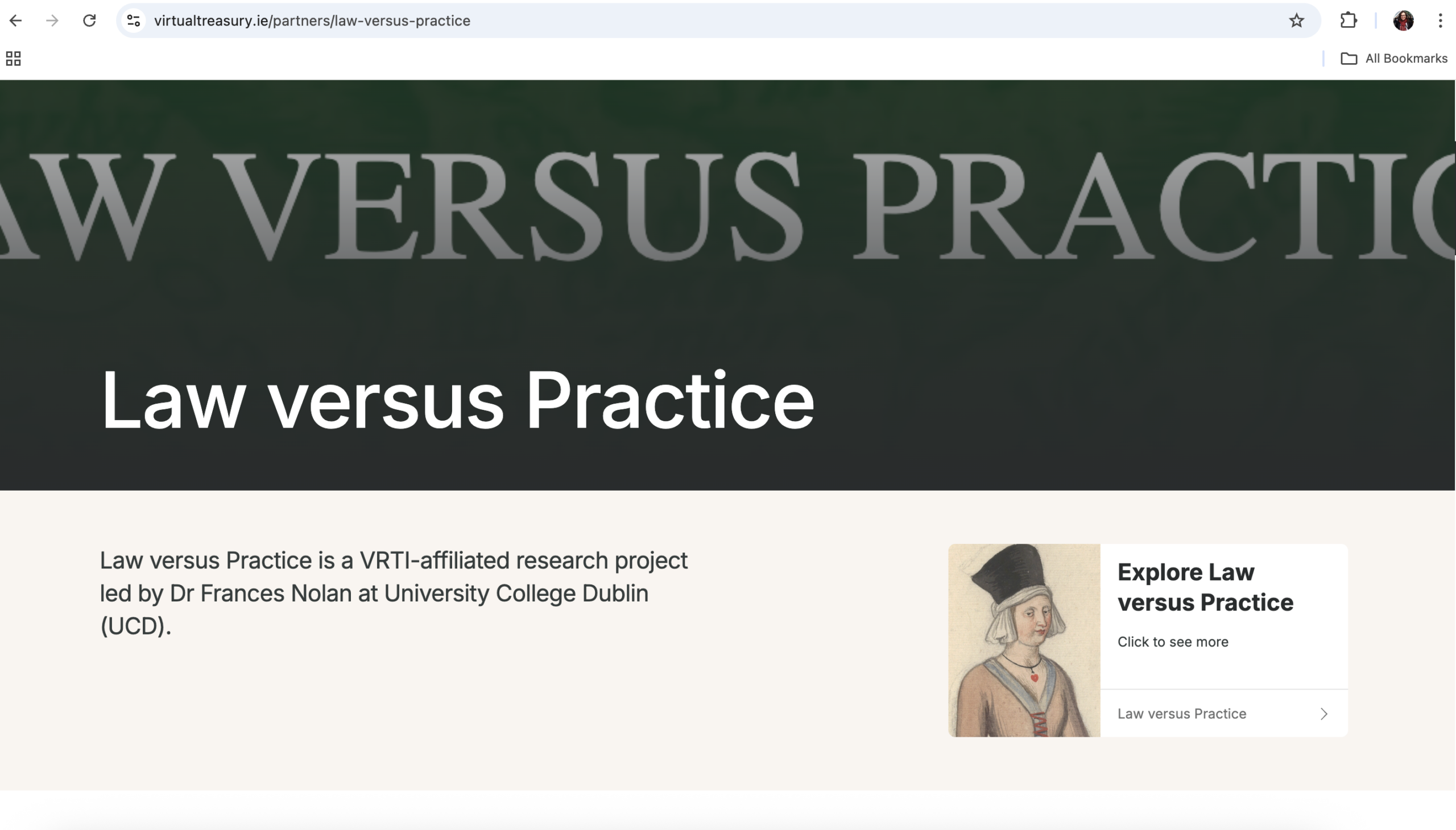 virtualtreasury.ie/partners/law-versus-practice

All Bookmarks

AW VERSUS PRACTIC

Law versus Practice

Law versus Practice is a VRTI-affiliated research project led by Dr Frances Nolan at University College Dublin (UCD).

Explore Law versus Practice

Click to see more

Law versus Practice